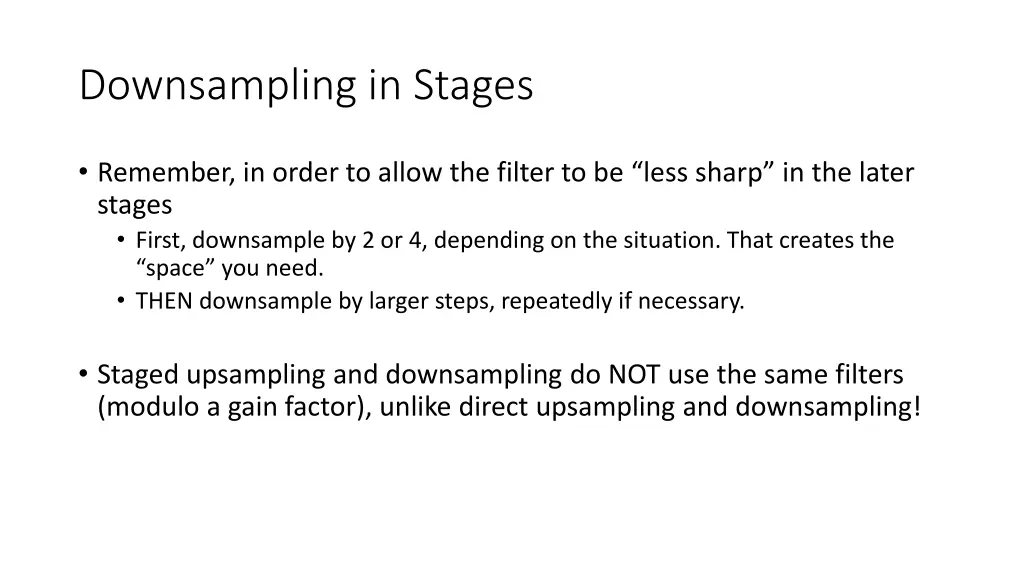 Downsampling in Stages

• Remember, in order to allow the filter to be “less sharp” in the later stages
• First, downsample by 2 or 4, depending on the situation. That creates the “space” you need.
• THEN downsample by larger steps, repeatedly if necessary.

• Staged upsampling and downsampling do NOT use the same filters (modulo a gain factor), unlike direct upsampling and downsampling!